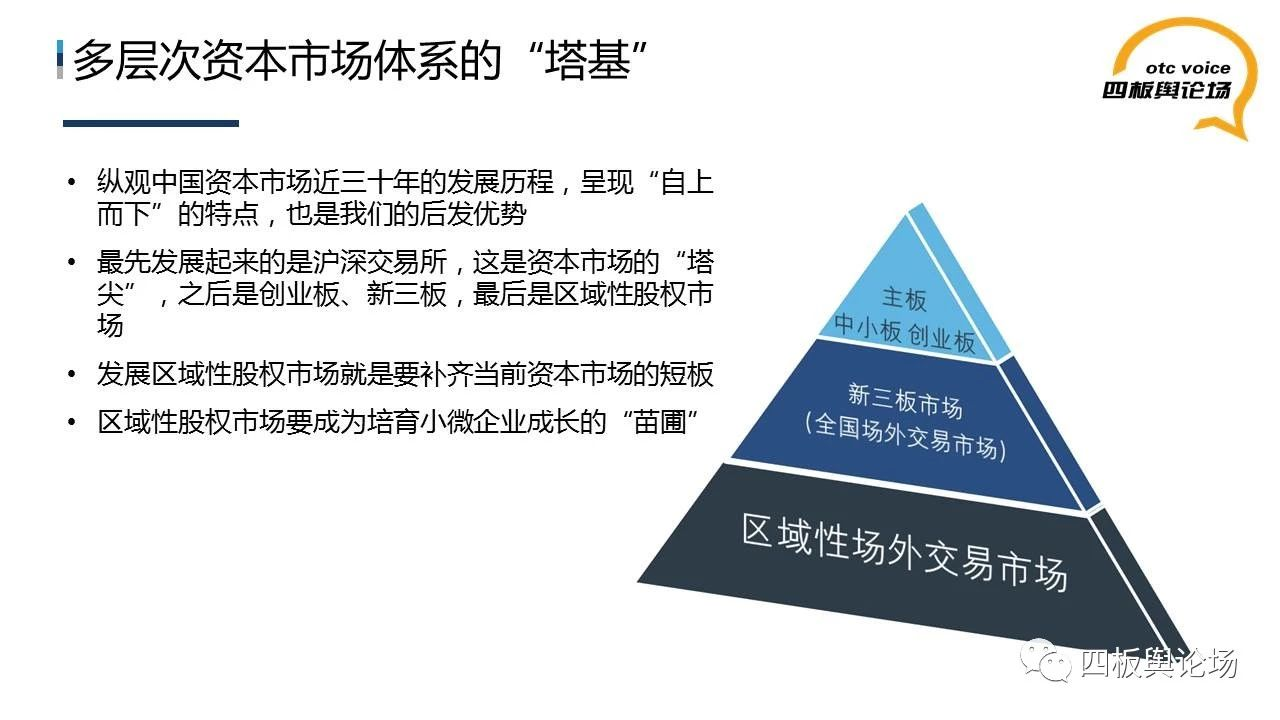 多层次资本市场体系的“塔基”

otc voice
四板舆论场

• 纵观中国资本市场近三十年的发展历程，呈现“自上而下”的特点，也是我们的后发优势

• 最先发展起来的是沪深交易所，这是资本市场的“塔尖”，之后是创业板、新三板，最后是区域性股权市场

• 发展区域性股权市场就是要补齐当前资本市场的短板

• 区域性股权市场要成为培育小微企业成长的“苗圃”

主板
中小板 创业板

新三板市场
（全国场外交易市场）

区域性场外交易市场

四板舆论场